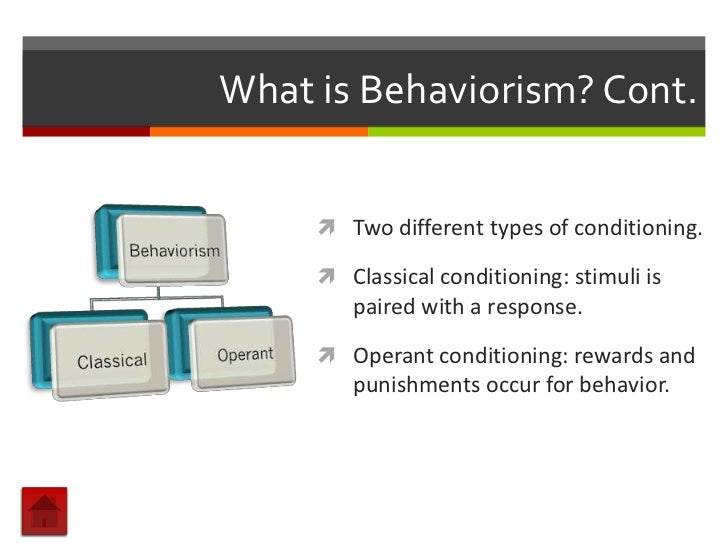 What is Behaviorism? Cont.

Behaviorism

Classical

Operant

Two different types of conditioning.

Classical conditioning: stimuli is paired with a response.

Operant conditioning: rewards and punishments occur for behavior.